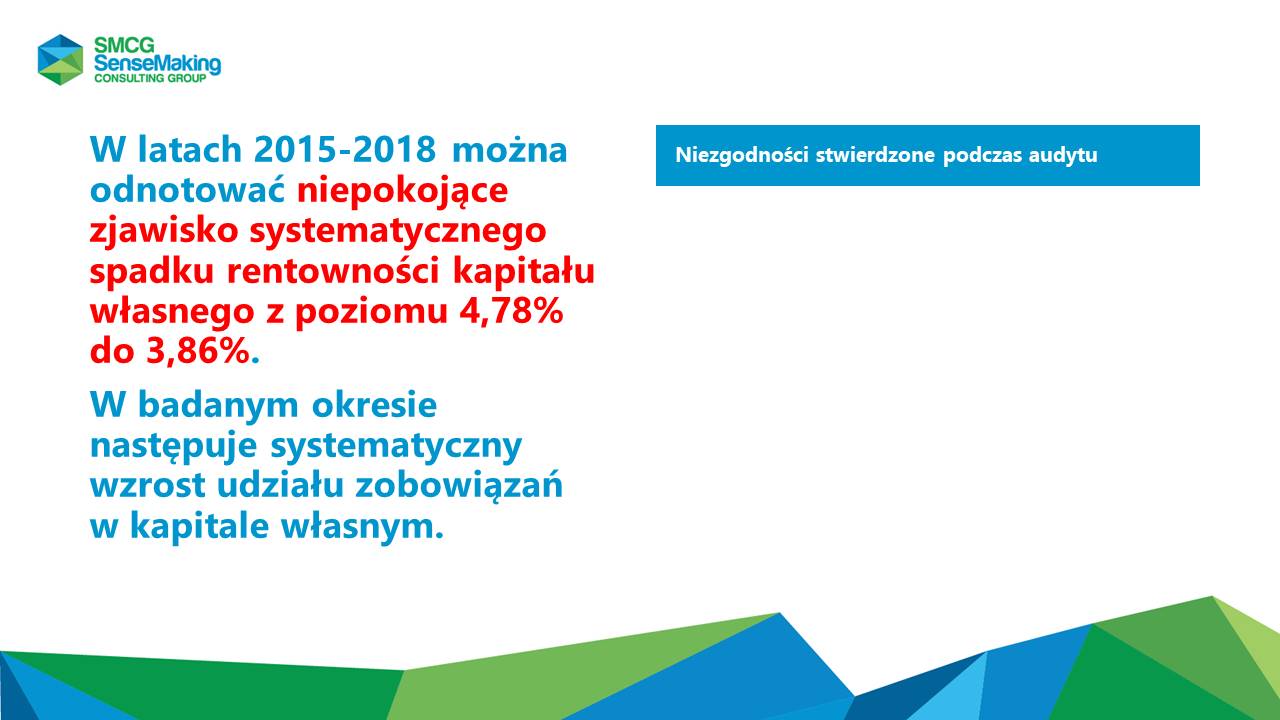 SMCG
SenseMaking
CONSULTING GROUP

W latach 2015-2018 można odnotować niepokojące zjawisko systematycznego spadku rentowności kapitału własnego z poziomu 4,78% do 3,86%.

W badanym okresie następuje systematyczny wzrost udziału zobowiązań w kapitale własnym.

Niezgodności stwierdzone podczas audytu